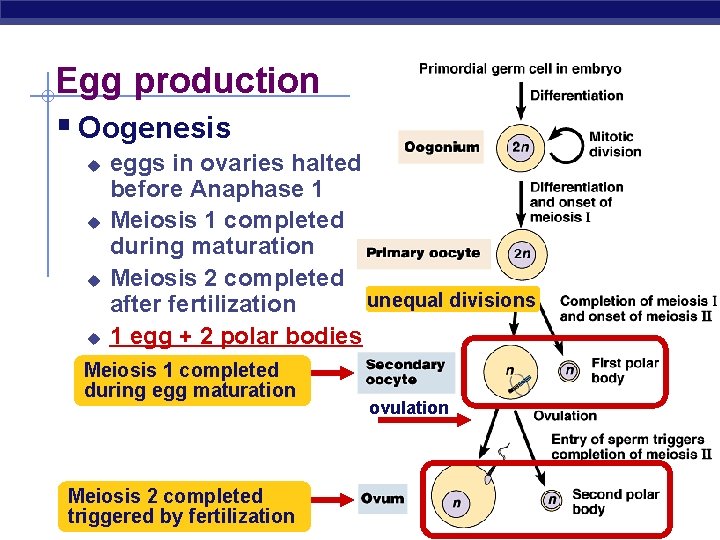 Egg production

▪ Oogenesis

◆ eggs in ovaries halted before Anaphase 1

◆ Meiosis 1 completed during maturation

◆ Meiosis 2 completed after fertilization

◆ 1 egg + 2 polar bodies

Meiosis 1 completed during egg maturation

Meiosis 2 completed triggered by fertilization

Primordial germ cell in embryo

Differentiation

Oogonium

$2n$

Mitotic division

Differentiation and onset of meiosis I

Primary oocyte

$2n$

unequal divisions

Completion of meiosis I and onset of meiosis II

Secondary oocyte

$n$

$n$

First polar body

ovulation

Ovulation

Entry of sperm triggers completion of meiosis II

Ovum

$n$

$n$

Second polar body